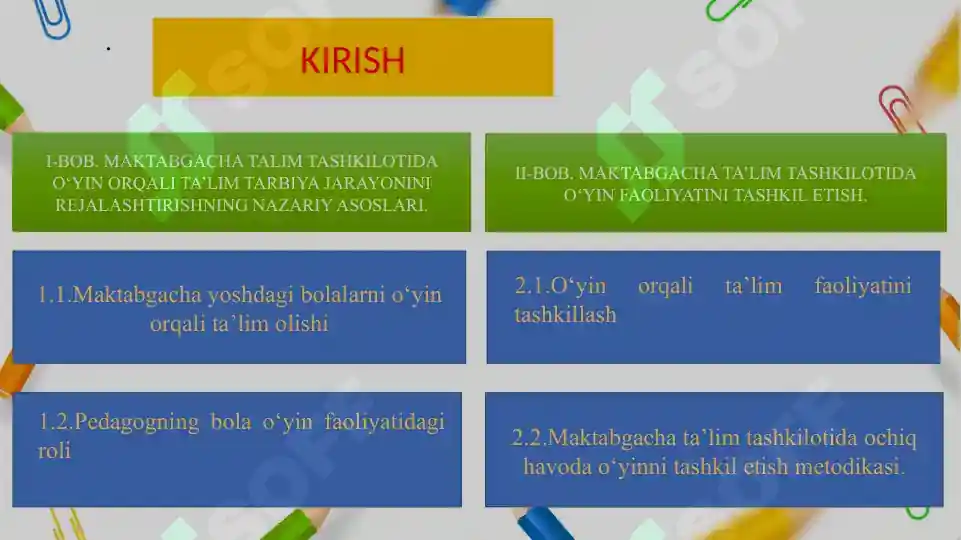 KIRISH

I-BOB. MAKTABGACHA TALIM TASHKILOTIDA O‘YIN ORQALI TA’LIM TARBIYA JARAYONINI REJALASHTIRISHNING NAZARIY ASOSLARI.

1.1.Maktabgacha yoshdagi bolalarni o‘yin orqali ta’lim olishi

1.2.Pedagogning bola o‘yin faoliyatidagi roli

II-BOB. MAKTABGACHA TA’LIM TASHKILOTIDA O‘YIN FAOLIYATINI TASHKIL ETISH.

2.1.O‘yin orqali ta’lim faoliyatini tashkillash

2.2.Maktabgacha ta’lim tashkilotida ochiq havoda o‘yinni tashkil etish metodikasi.